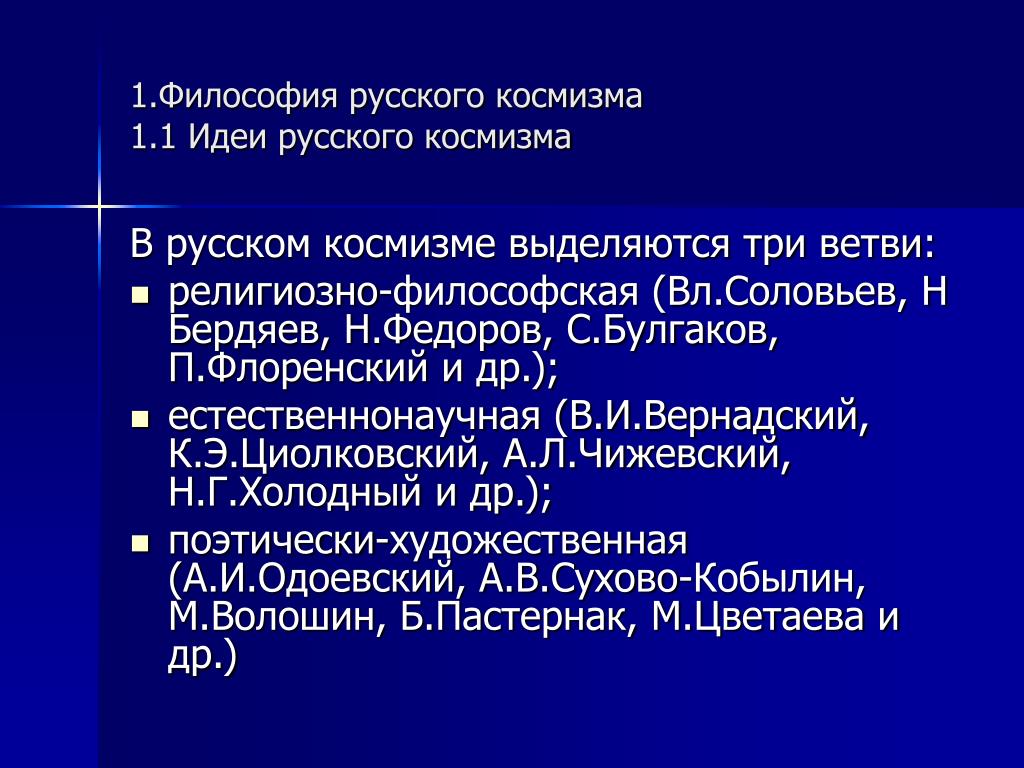 1.Философия русского космизма
1.1 Идеи русского космизма

В русском космизме выделяются три ветви:

- религиозно-философская (Вл.Соловьев, Н Бердяев, Н.Федоров, С.Булгаков, П.Флоренский и др.);
- естественнонаучная (В.И.Вернадский, К.Э.Циолковский, А.Л.Чижевский, Н.Г.Холодный и др.);
- поэтически-художественная (А.И.Одоевский, А.В.Сухово-Кобылин, М.Волошин, Б.Пастернак, М.Цветаева и др.)